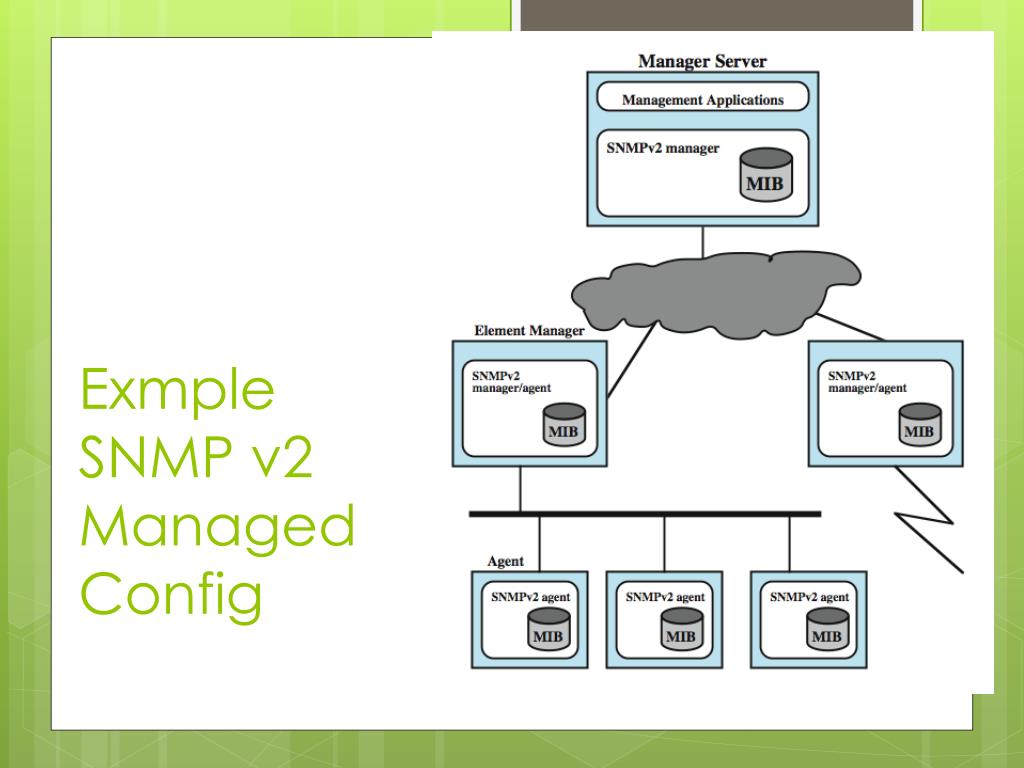 Exmple SNMP v2 Managed Config

Manager Server

Management Applications

SNMPv2 manager

MIB

Element Manager

SNMPv2 manager/agent

MIB

SNMPv2 manager/agent

MIB

Agent

SNMPv2 agent

MIB

SNMPv2 agent

MIB

SNMPv2 agent

MIB